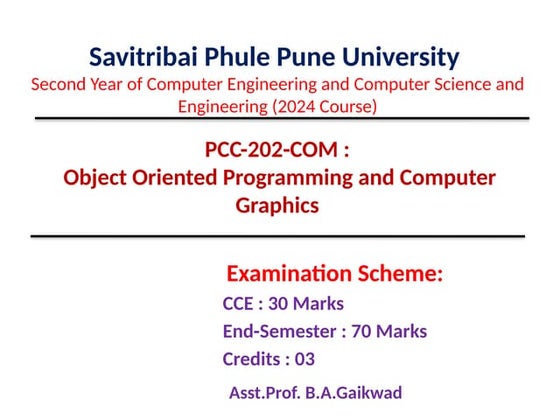 Savitribai Phule Pune University
Second Year of Computer Engineering and Computer Science and Engineering (2024 Course)

PCC-202-COM :
Object Oriented Programming and Computer Graphics

Examination Scheme:
CCE : 30 Marks
End-Semester : 70 Marks
Credits : 03

Asst.Prof. B.A.Gaikwad